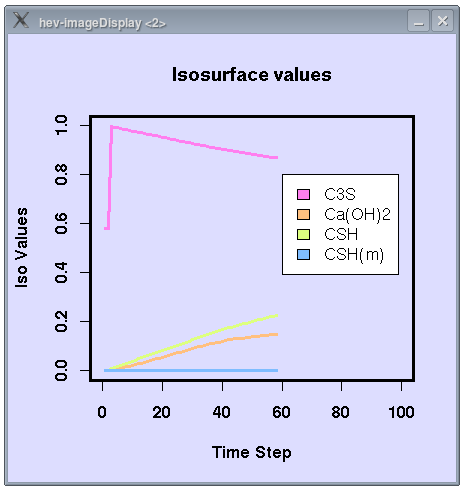 hev-imageDisplay <2>

Isosurface values

Iso Values

1.0
0.8
0.6
0.4
0.2
0.0

C3S
Ca(OH)2
CSH
CSH(m)

0
20
40
60
80
100

Time Step